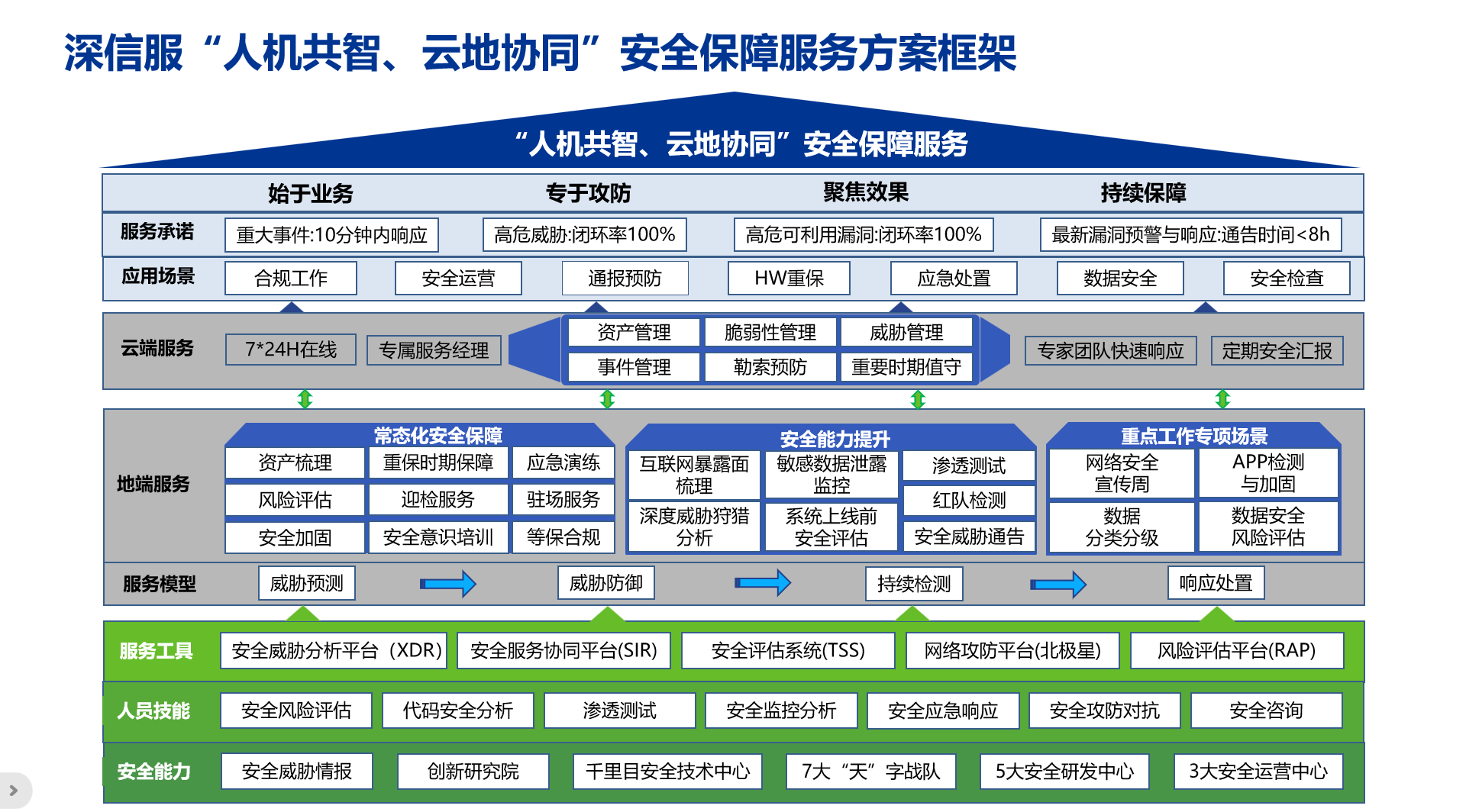 深信服“人机共智、云地协同”安全保障服务方案框架

“人机共智、云地协同”安全保障服务

始于业务
专于攻防
聚焦效果
持续保障

服务承诺
重大事件:10分钟内响应
高危威胁:闭环率100%
高危可利用漏洞:闭环率100%
最新漏洞预警与响应:通告时间<8h

应用场景
合规工作
安全运营
通报预防
HW重保
应急处置
数据安全
安全检查

云端服务
7*24H在线
专属服务经理
资产管理
脆弱性管理
威胁管理
事件管理
勒索预防
重要时期值守
专家团队快速响应
定期安全汇报

地端服务

常态化安全保障
资产梳理
重保时期保障
应急演练
风险评估
迎检服务
驻场服务
安全加固
安全意识培训
等保合规

安全能力提升
互联网暴露面梳理
敏感数据泄露监控
渗透测试
红队检测
深度威胁狩猎分析
系统上线前安全评估
安全威胁通告

重点工作专项场景
网络安全宣传周
APP检测与加固
数据分类分级
数据安全风险评估

服务模型
威胁预测
威胁防御
持续检测
响应处置

服务工具
安全威胁分析平台（XDR）
安全服务协同平台(SIR)
安全评估系统(TSS)
网络攻防平台(北极星)
风险评估平台(RAP)

人员技能
安全风险评估
代码安全分析
渗透测试
安全监控分析
安全应急响应
安全攻防对抗
安全咨询

安全能力
安全威胁情报
创新研究院
千里目安全技术中心
7大“天”字战队
5大安全研发中心
3大安全运营中心